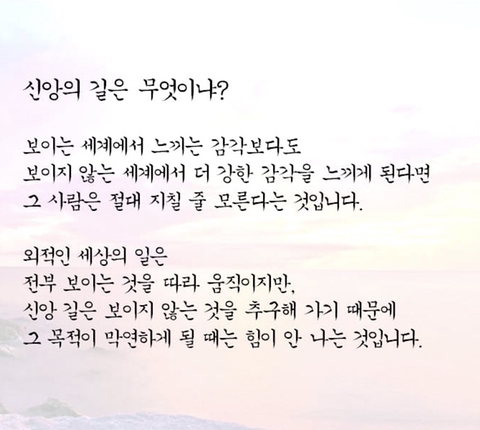 신앙의 길은 무엇이냐?

보이는 세계에서 느끼는 감각보다도
보이지 않는 세계에서 더 강한 감각을 느끼게 된다면
그 사람은 절대 지칠 줄 모른다는 것입니다.

외적인 세상의 일은
전부 보이는 것을 따라 움직이지만,
신앙 길은 보이지 않는 것을 추구해 가기 때문에
그 목적이 막연하게 될 때는 힘이 안 나는 것입니다.